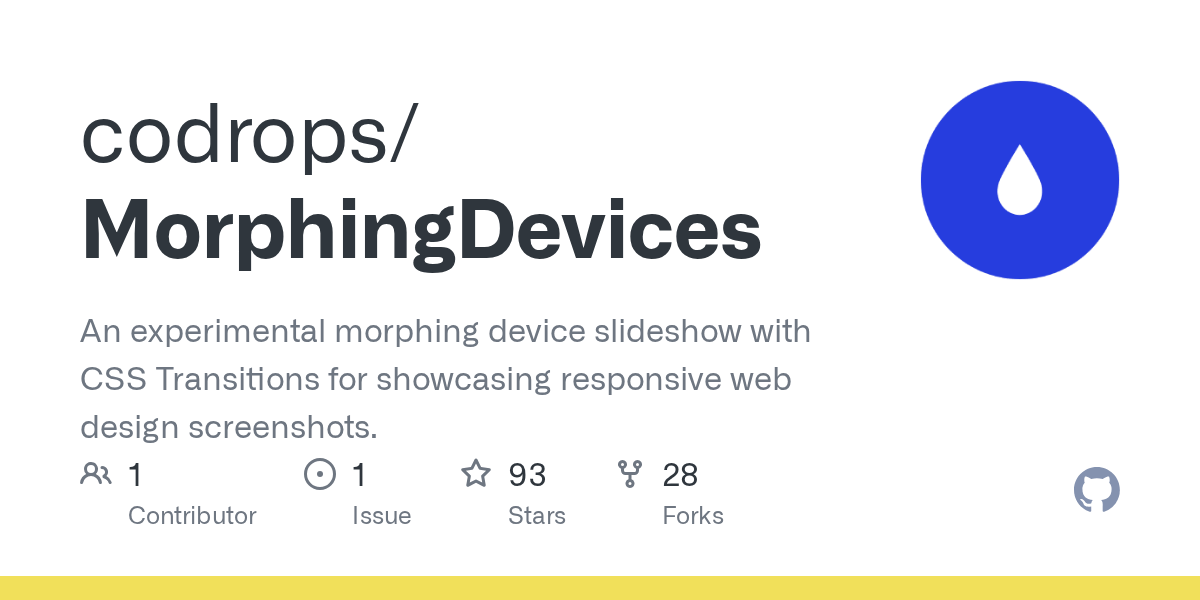 codrops/
MorphingDevices

An experimental morphing device slideshow with CSS Transitions for showcasing responsive web design screenshots.

1 Contributor

1 Issue

93 Stars

28 Forks